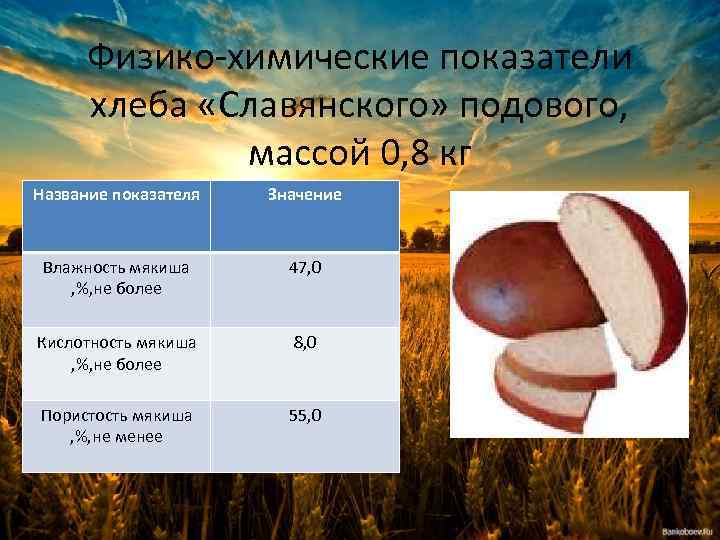 Физико-химические показатели хлеба «Славянского» подового, массой 0,8 кг

| Название показателя | Значение |
|---|---|
| Влажность мякиша ,%,не более | 47,0 |
| Кислотность мякиша ,%,не более | 8,0 |
| Пористость мякиша ,%,не менее | 55,0 |

Bankoboev.Ru